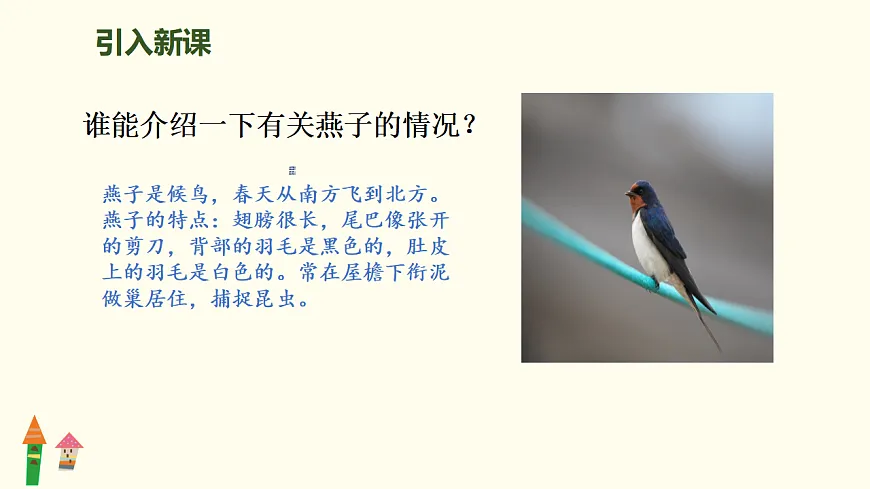 引入新课

谁能介绍一下有关燕子的情况？

燕子是候鸟，春天从南方飞到北方。燕子的特点：翅膀很长，尾巴像张开的剪刀，背部的羽毛是黑色的，肚皮上的羽毛是白色的。常在屋檐下衔泥做巢居住，捕捉昆虫。